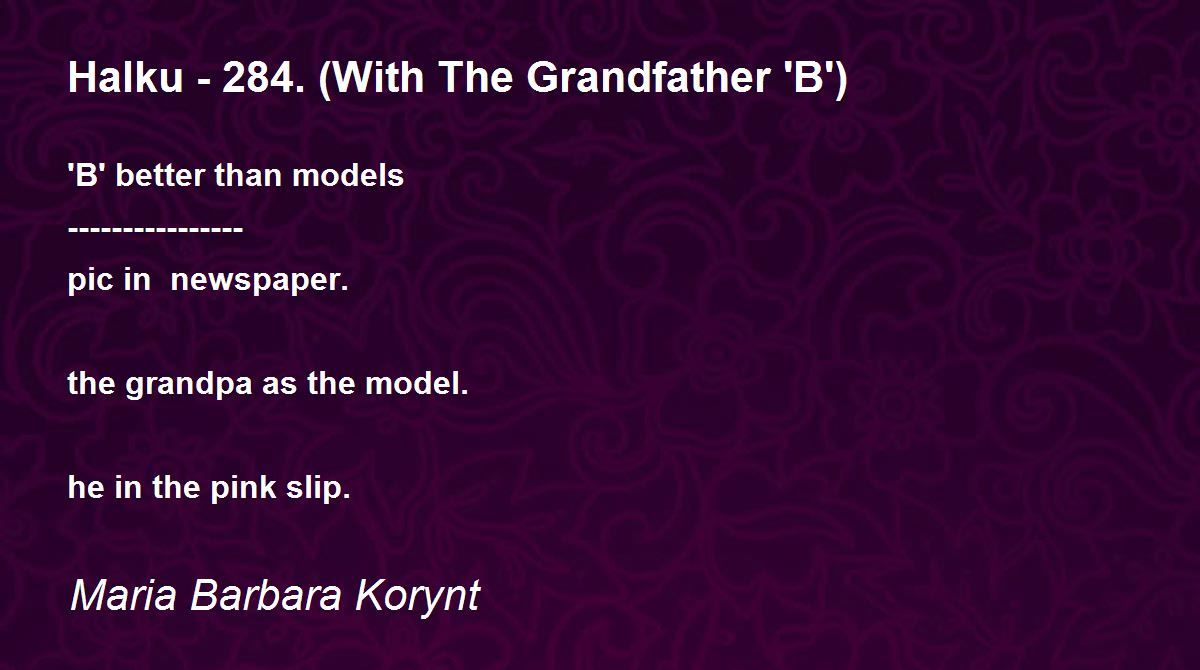 Halku - 284. (With The Grandfather 'B')

'B' better than models
----------------
pic in newspaper.

the grandpa as the model.

he in the pink slip.

Maria Barbara Korynt